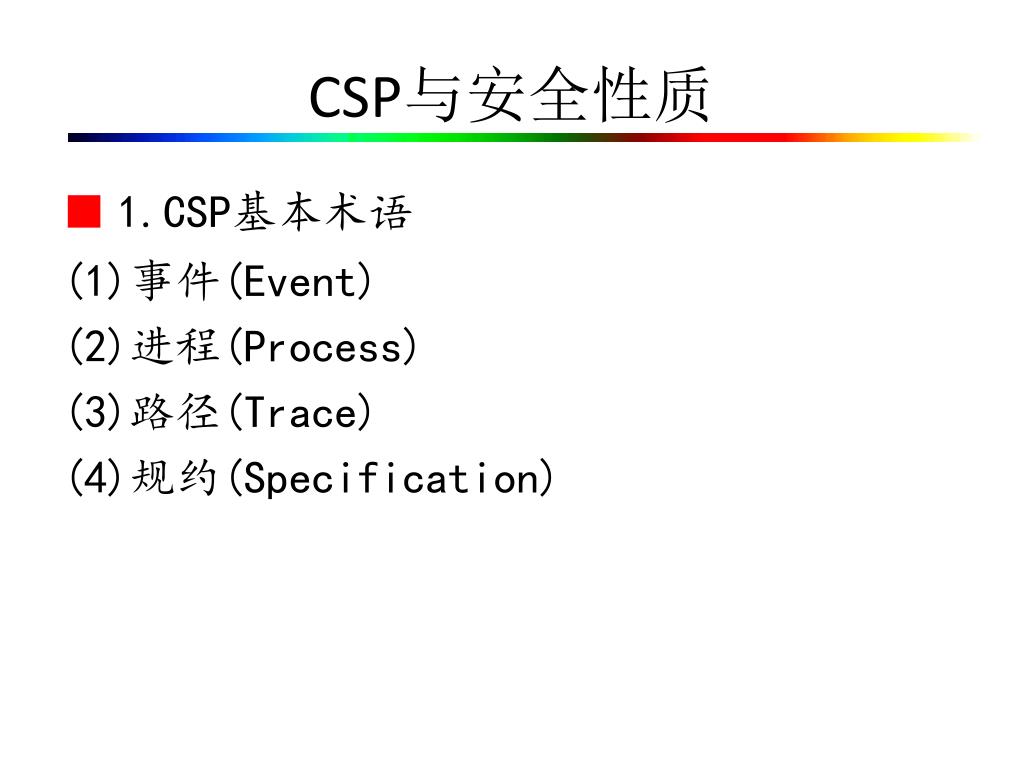 CSP与安全性质

1.CSP基本术语

(1)事件(Event)

(2)进程(Process)

(3)路径(Trace)

(4)规约(Specification)